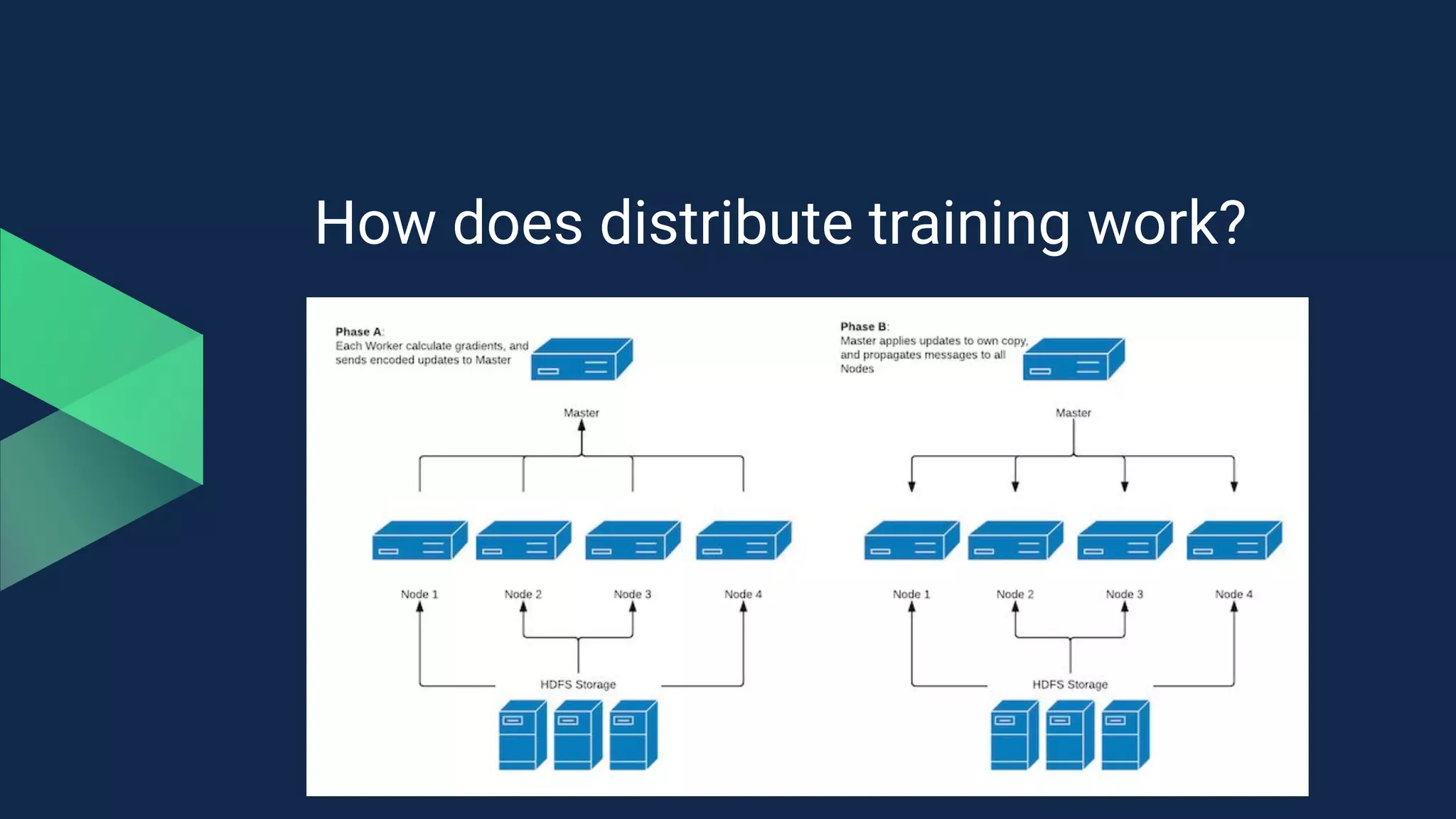 How does distribute training work?

Phase A:
Each Worker calculate gradients, and sends encoded updates to Master

Master

Node 1

Node 2

Node 3

Node 4

HDFS Storage

Phase B:
Master applies updates to own copy, and propagates messages to all Nodes

Master

Node 1

Node 2

Node 3

Node 4

HDFS Storage